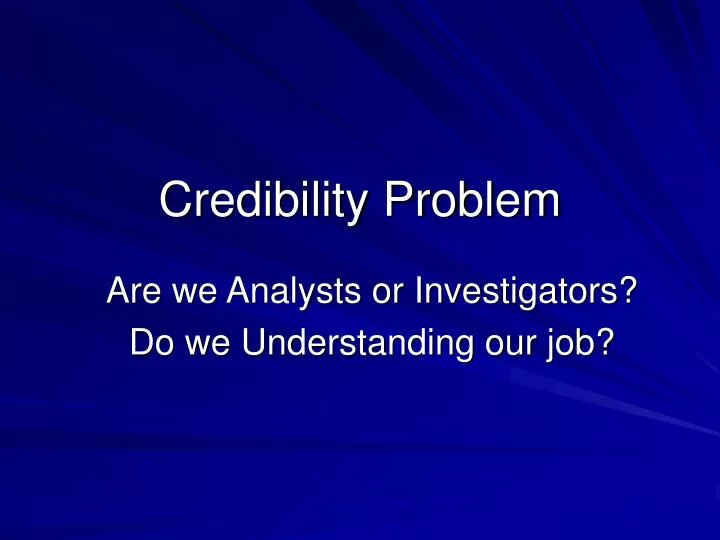 Credibility Problem

Are we Analysts or Investigators?
Do we Understanding our job?